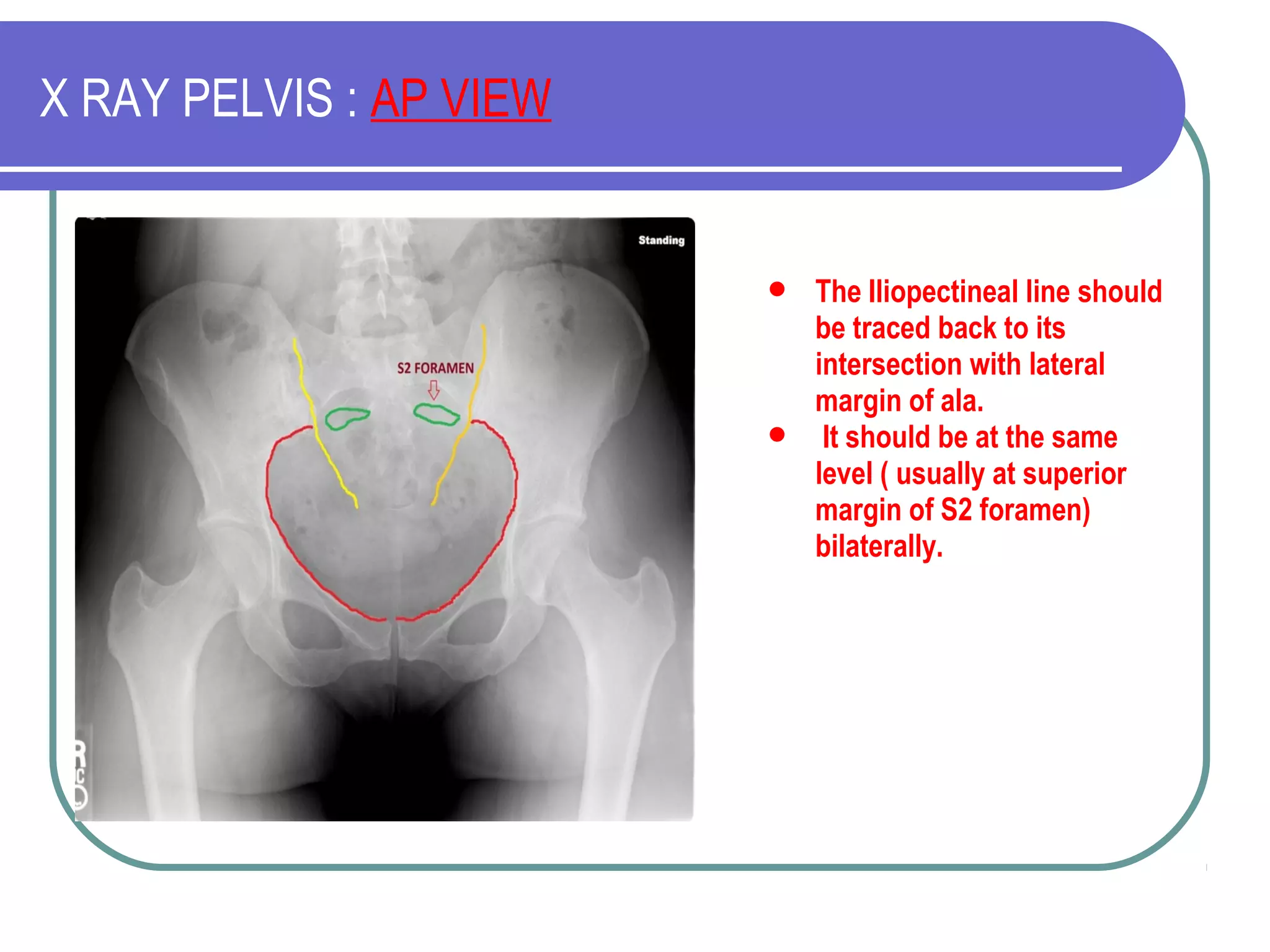 X RAY PELVIS : AP VIEW

Standing

S2 FORAMEN

R

- The Iliopectineal line should be traced back to its intersection with lateral margin of ala.
- It should be at the same level ( usually at superior margin of S2 foramen) bilaterally.